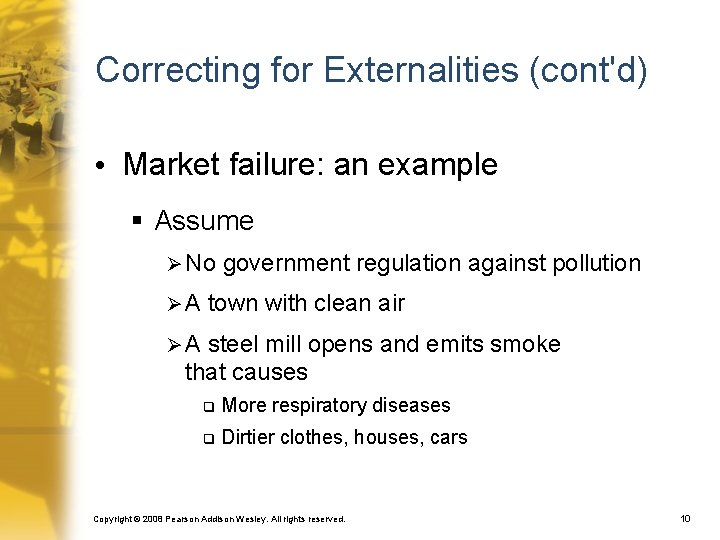 Correcting for Externalities (cont'd)

• Market failure: an example

▪ Assume

➢ No government regulation against pollution

➢ A town with clean air

➢ A steel mill opens and emits smoke that causes

❑ More respiratory diseases

❑ Dirtier clothes, houses, cars

Copyright © 2008 Pearson Addison Wesley. All rights reserved.

10